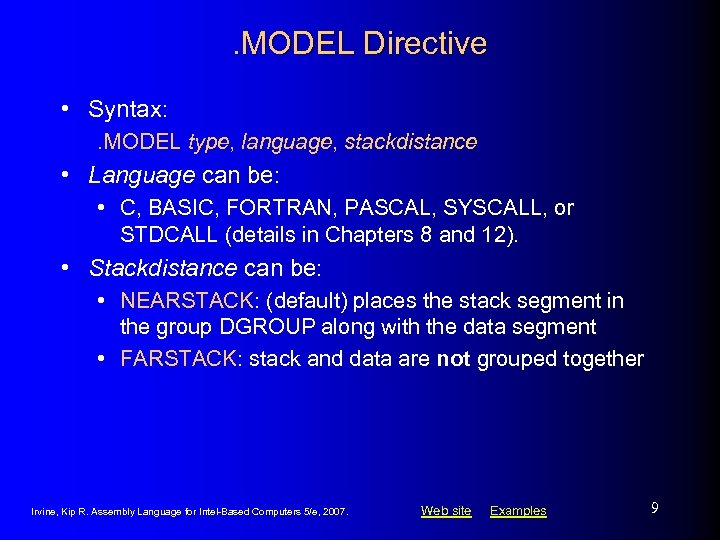 .MODEL Directive

• Syntax:
.MODEL type, language, stackdistance

• Language can be:
• C, BASIC, FORTRAN, PASCAL, SYSCALL, or STDCALL (details in Chapters 8 and 12).

• Stackdistance can be:
• NEARSTACK: (default) places the stack segment in the group DGROUP along with the data segment
• FARSTACK: stack and data are not grouped together

Irvine, Kip R. Assembly Language for Intel-Based Computers 5/e, 2007.

Web site Examples

9